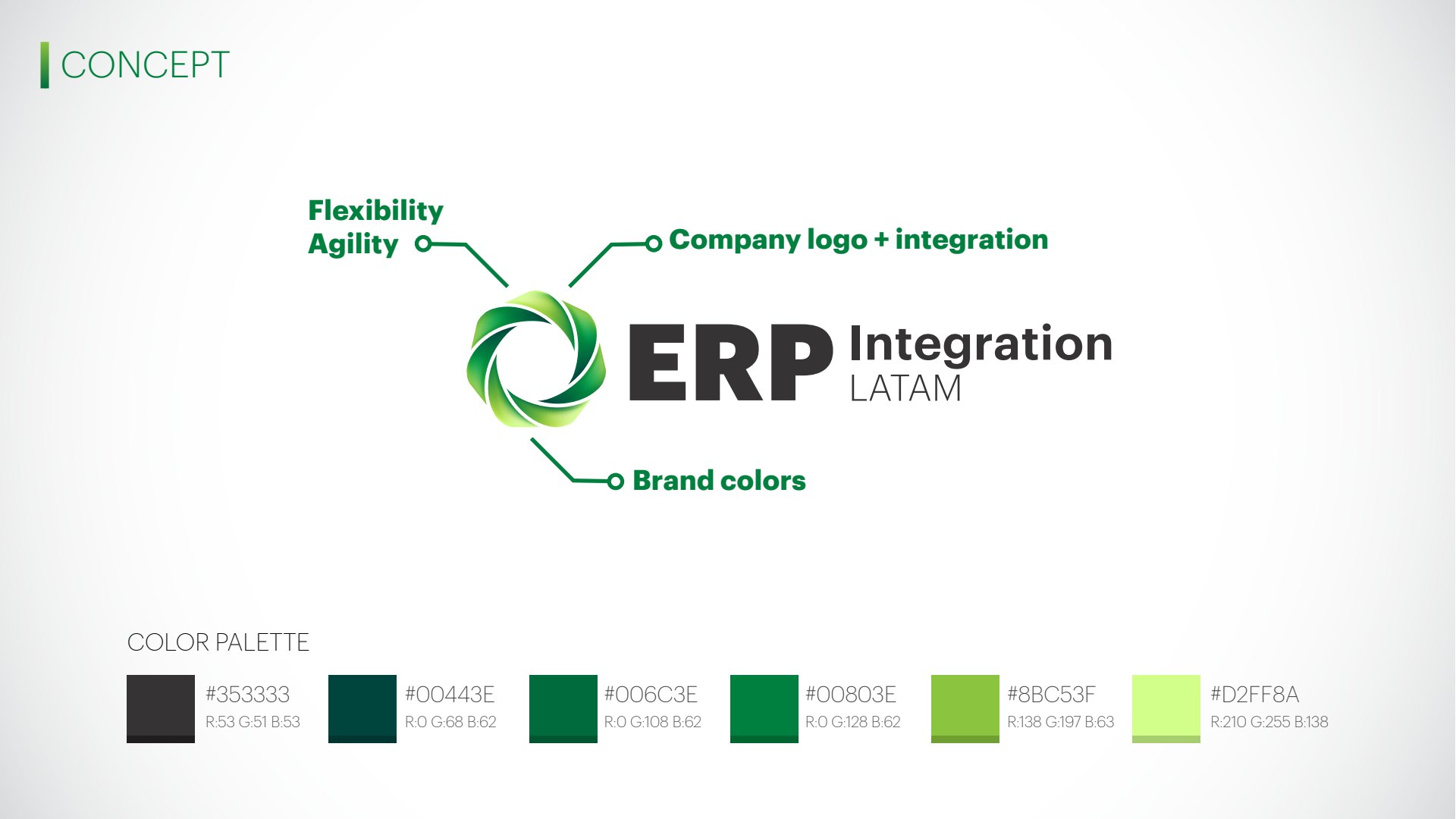 CONCEPT

Flexibility
Agility

Company logo + integration

ERP Integration
LATAM

Brand colors

COLOR PALETTE

#353333
R:53 G:51 B:53

#00443E
R:0 G:68 B:62

#006C3E
R:0 G:108 B:62

#00803E
R:0 G:128 B:62

#8BC53F
R:138 G:197 B:63

#D2FF8A
R:210 G:255 B:138